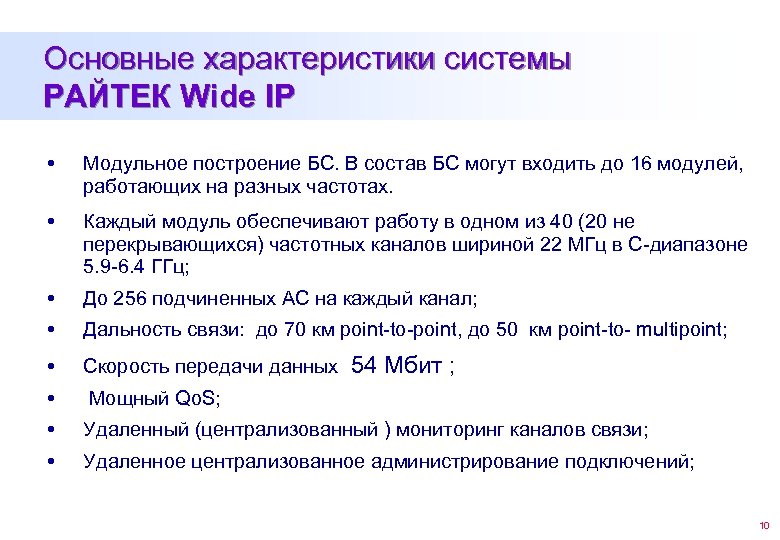 Основные характеристики системы РАЙТЕК Wide IP

• Модульное построение БС. В состав БС могут входить до 16 модулей, работающих на разных частотах.

• Каждый модуль обеспечивают работу в одном из 40 (20 не перекрывающихся) частотных каналов шириной 22 МГц в С-диапазоне 5.9-6.4 ГГц;

• До 256 подчиненных АС на каждый канал;

• Дальность связи: до 70 км point-to-point, до 50 км point-to- multipoint;

• Скорость передачи данных 54 Мбит ;

• Мощный QoS;

• Удаленный (централизованный ) мониторинг каналов связи;

• Удаленное централизованное администрирование подключений;

10